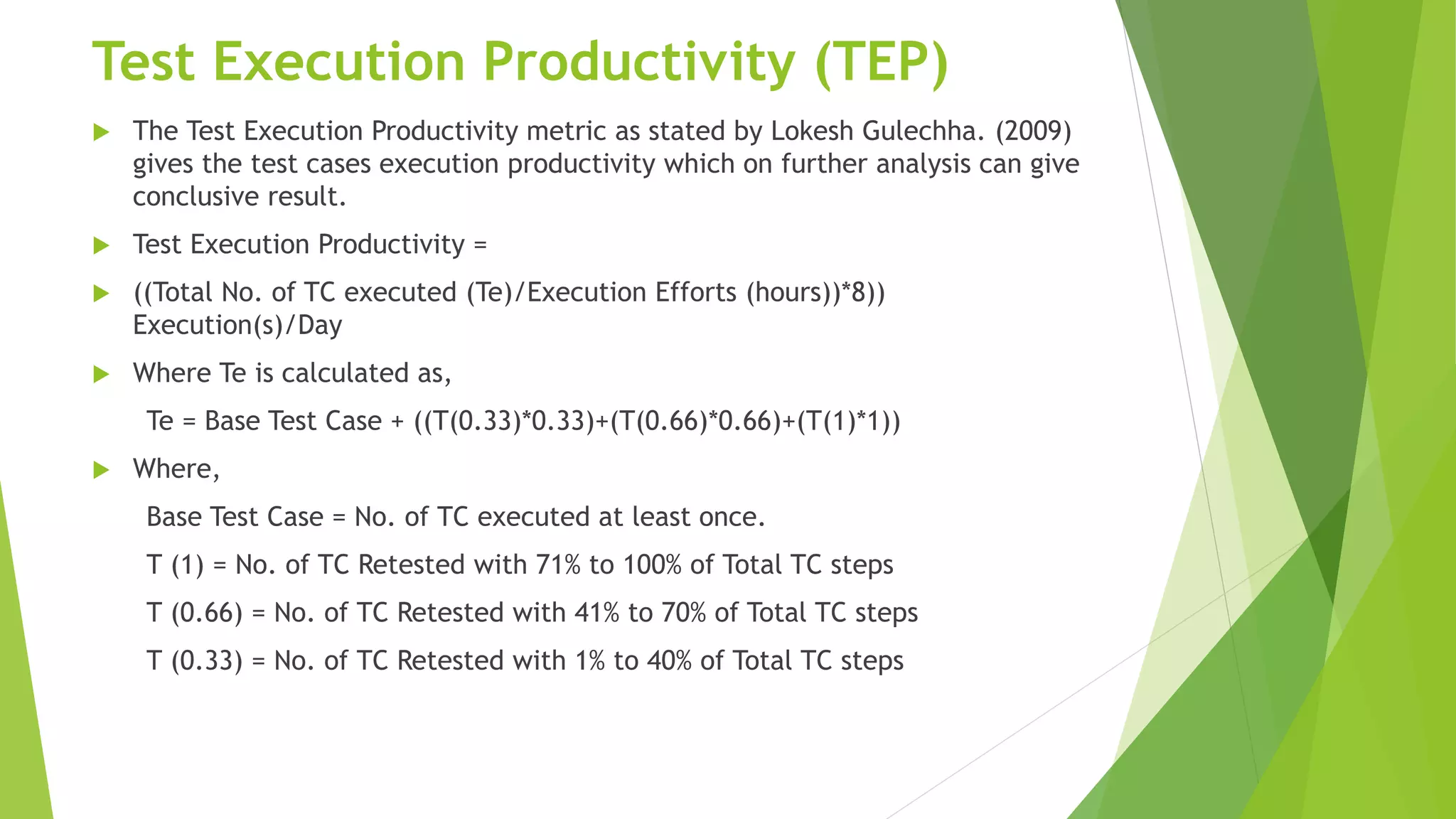 Test Execution Productivity (TEP)

The Test Execution Productivity metric as stated by Lokesh Gulechha. (2009) gives the test cases execution productivity which on further analysis can give conclusive result.

Test Execution Productivity =

((Total No. of TC executed (Te)/Execution Efforts (hours))*8)) Execution(s)/Day

Where Te is calculated as,

Te = Base Test Case + ((T(0.33)*0.33)+(T(0.66)*0.66)+(T(1)*1))

Where,

Base Test Case = No. of TC executed at least once.

T (1) = No. of TC Retested with 71% to 100% of Total TC steps

T (0.66) = No. of TC Retested with 41% to 70% of Total TC steps

T (0.33) = No. of TC Retested with 1% to 40% of Total TC steps